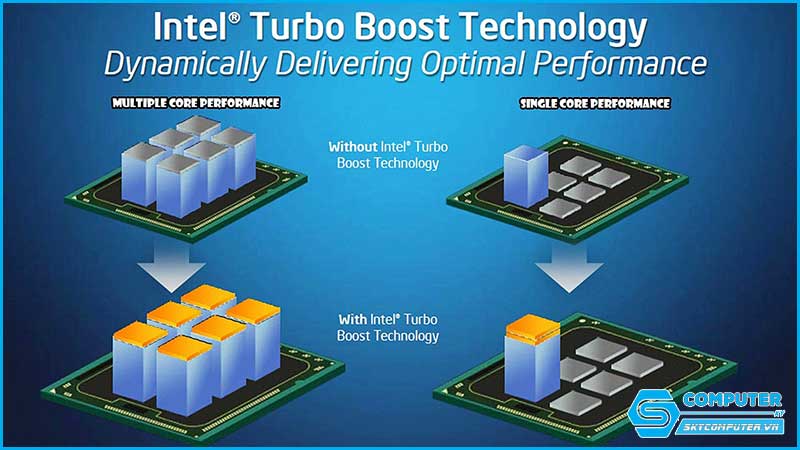 Intel® Turbo Boost Technology
Dynamically Delivering Optimal Performance

MULTIPLE CORE PERFORMANCE

SINGLE CORE PERFORMANCE

Without Intel® Turbo Boost Technology

With Intel® Turbo Boost Technology

COMPUTER
SKTCOMPUTER.VN